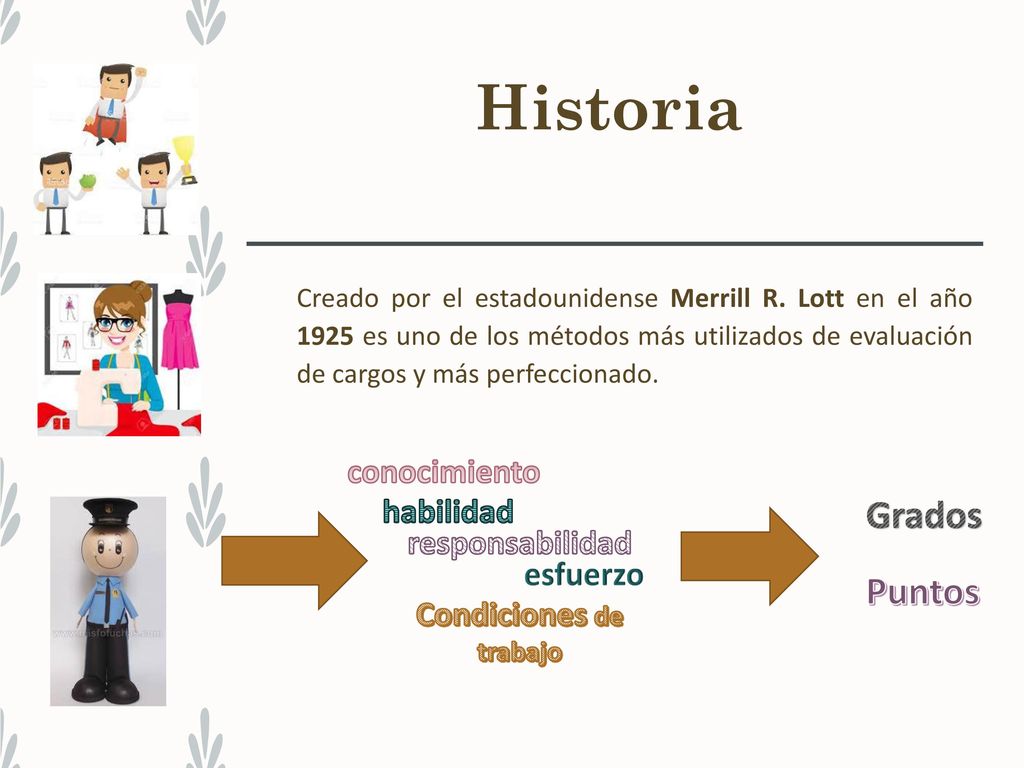 Historia

Creado por el estadounidense Merrill R. Lott en el año 1925 es uno de los métodos más utilizados de evaluación de cargos y más perfeccionado.

conocimiento
habilidad
responsabilidad
esfuerzo
Condiciones de trabajo

Grados
Puntos